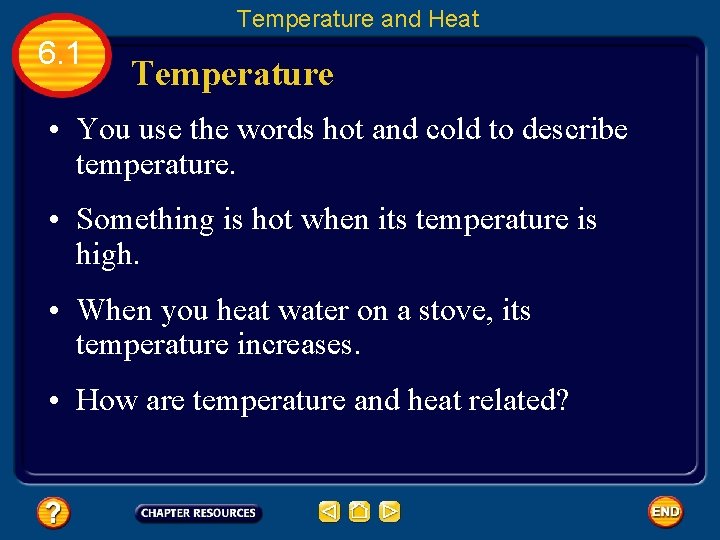 Temperature and Heat

6.1

Temperature

• You use the words hot and cold to describe temperature.

• Something is hot when its temperature is high.

• When you heat water on a stove, its temperature increases.

• How are temperature and heat related?

?

CHAPTER RESOURCES

END